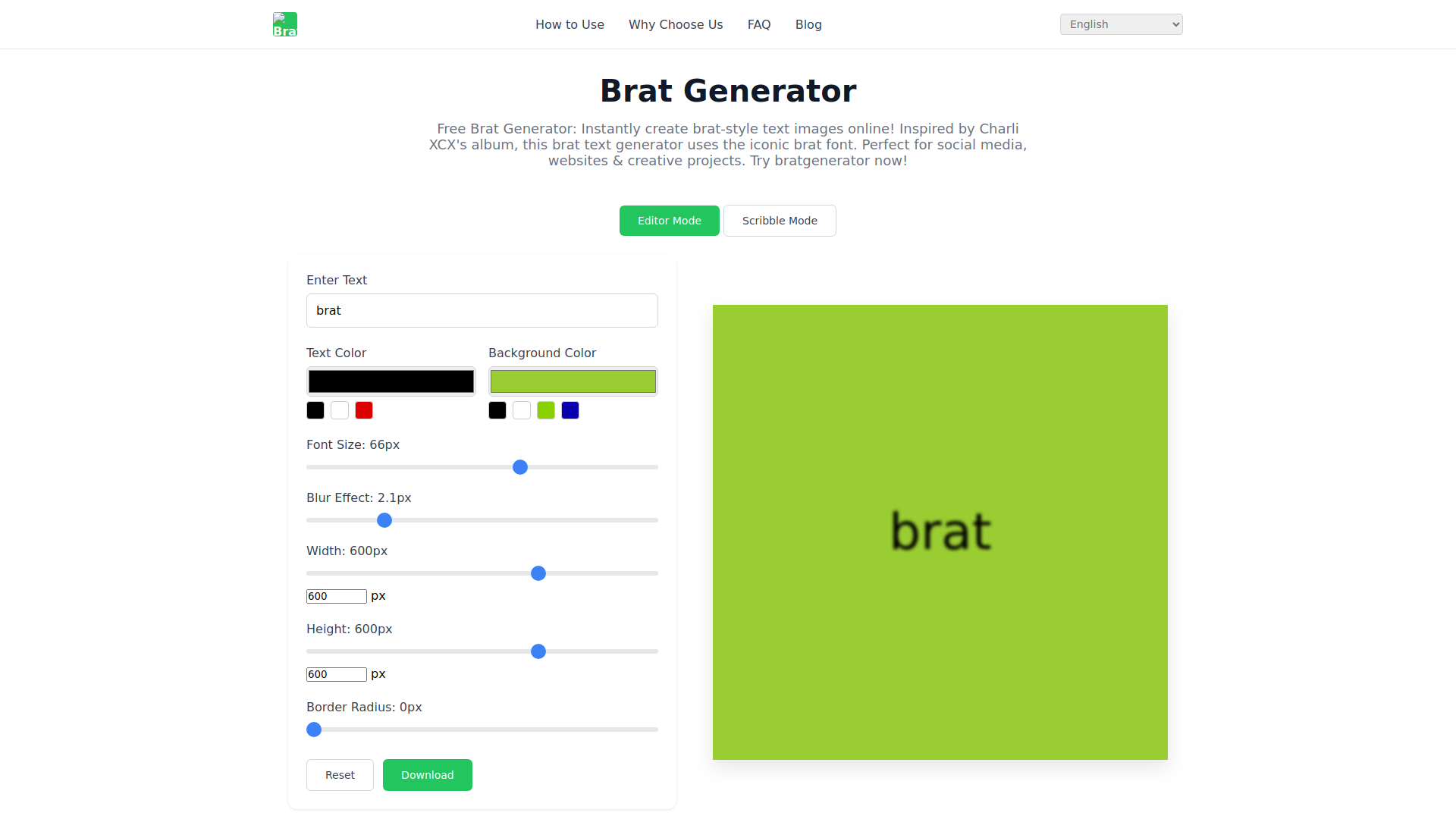 Bra

How to Use Why Choose Us FAQ Blog

English

Brat Generator

Free Brat Generator: Instantly create brat-style text images online! Inspired by Charli XCX's album, this brat text generator uses the iconic brat font. Perfect for social media, websites & creative projects. Try bratgenerator now!

Editor Mode Scribble Mode

Enter Text

brat

Text Color

Background Color

Font Size: 66px

Blur Effect: 2.1px

Width: 600px

600 px

Height: 600px

600 px

Border Radius: 0px

Reset Download

brat